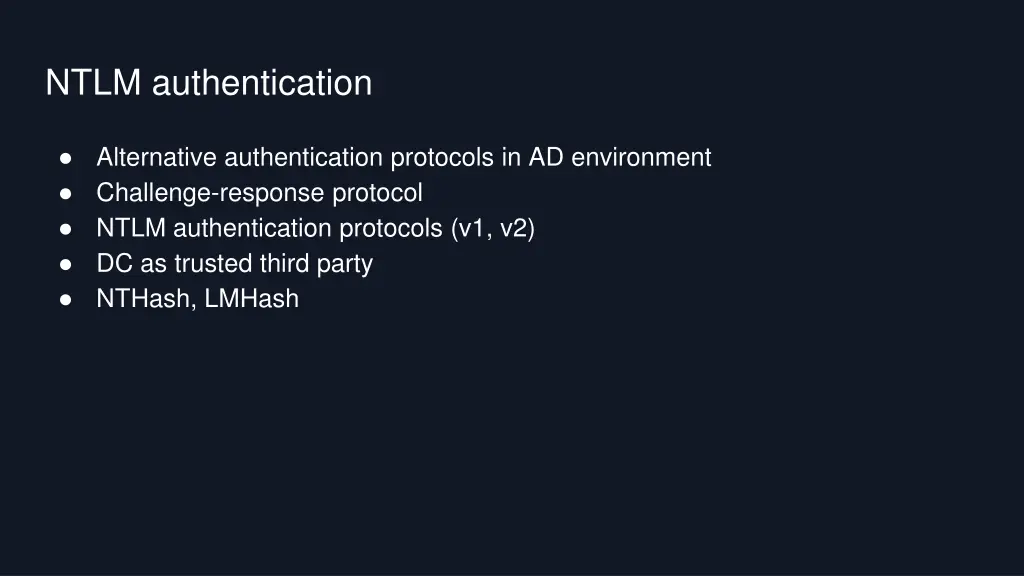 NTLM authentication

● Alternative authentication protocols in AD environment
● Challenge-response protocol
● NTLM authentication protocols (v1, v2)
● DC as trusted third party
● NTHash, LMHash